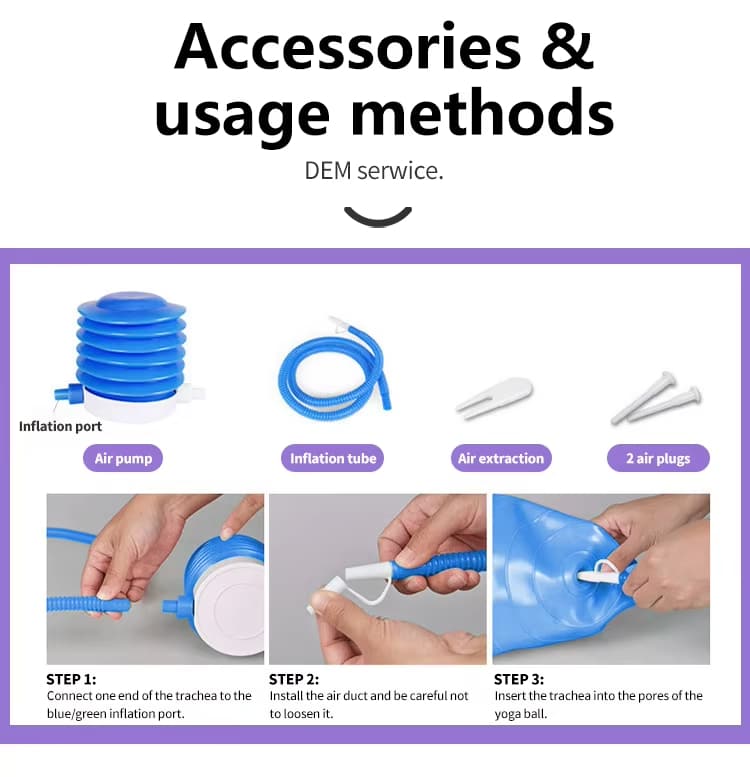 Accessories & usage methods

DEM serwice.

Inflation port

Air pump

Inflation tube

Air extraction

2 air plugs

STEP 1:
Connect one end of the trachea to the blue/green inflation port.

STEP 2:
Install the air duct and be careful not to loosen it.

STEP 3:
Insert the trachea into the pores of the yoga ball.